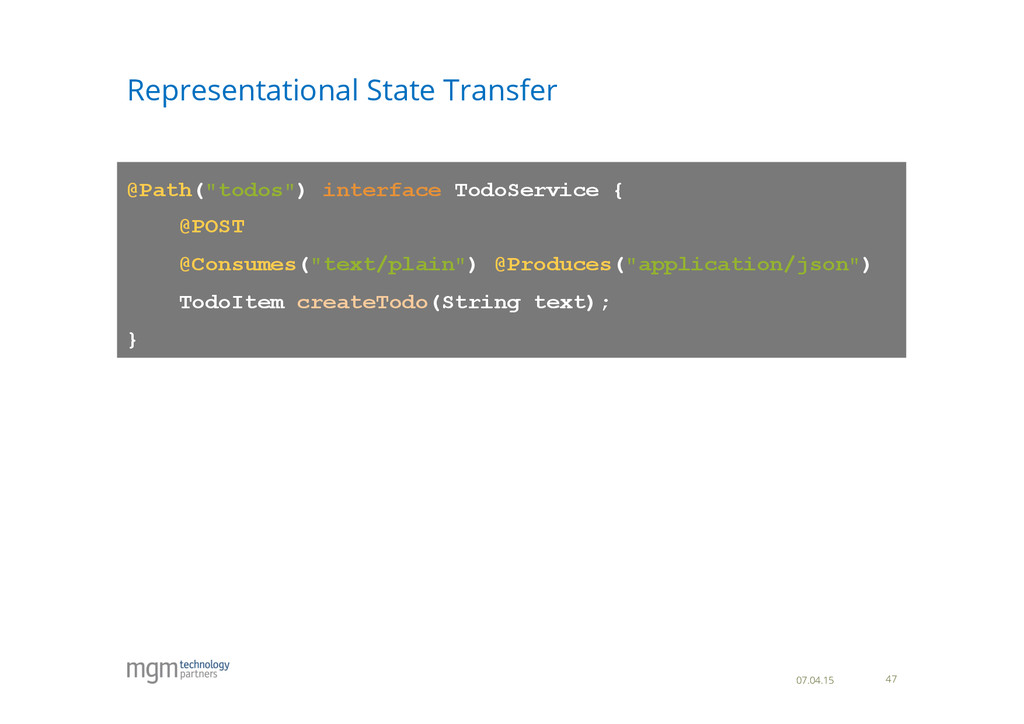 Representational State Transfer

@Path("todos") interface TodoService {
    @POST
    @Consumes("text/plain") @Produces("application/json")
    TodoItem createTodo(String text);
}

mgm technology partners

07.04.15

47